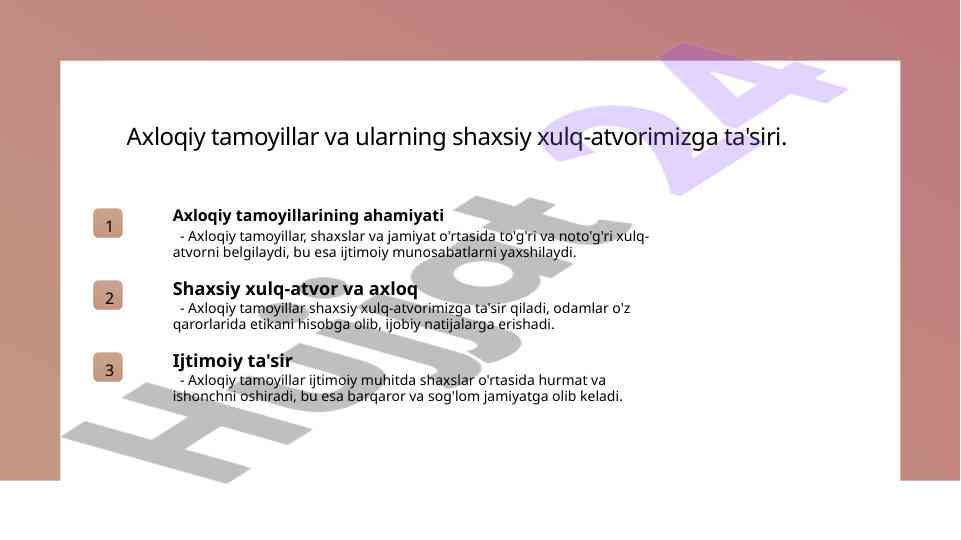 Axloqiy tamoyillar va ularning shaxsiy xulq-atvorimizga ta'siri.

1

Axloqiy tamoyillarining ahamiyati

- Axloqiy tamoyillar, shaxslar va jamiyat o'rtasida to'g'ri va noto'g'ri xulq-atvorni belgilaydi, bu esa ijtimoiy munosabatlarni yaxshilaydi.

2

Shaxsiy xulq-atvor va axloq

- Axloqiy tamoyillar shaxsiy xulq-atvorimizga ta'sir qiladi, odamlar o'z qarorlarida etikani hisobga olib, ijobiy natijalarga erishadi.

3

Ijtimoiy ta'sir

- Axloqiy tamoyillar ijtimoiy muhitda shaxslar o'rtasida hurmat va ishonchni oshiradi, bu esa barqaror va sog'lom jamiyatga olib keladi.

Hujjat 24